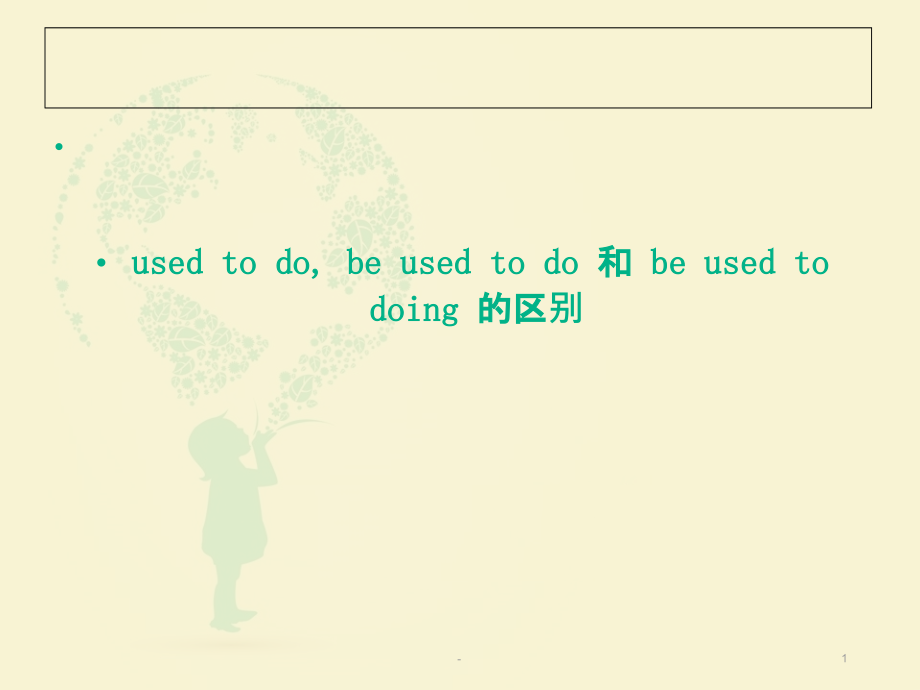 •

• used to do, be used to do 和 be used to doing 的区别

-

1